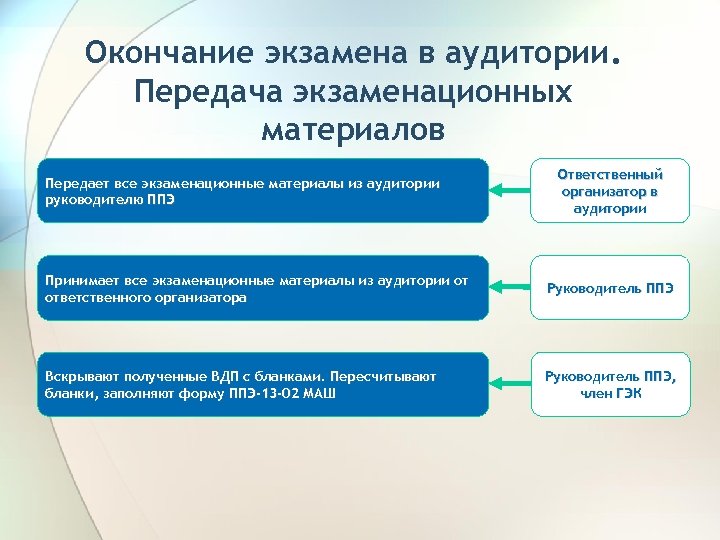 Окончание экзамена в аудитории. Передача экзаменационных материалов

Передает все экзаменационные материалы из аудитории руководителю ППЭ

Ответственный организатор в аудитории

Принимает все экзаменационные материалы из аудитории от ответственного организатора

Руководитель ППЭ

Вскрывают полученные ВДП с бланками. Пересчитывают бланки, заполняют форму ППЭ-13-02 МАШ

Руководитель ППЭ, член ГЭК